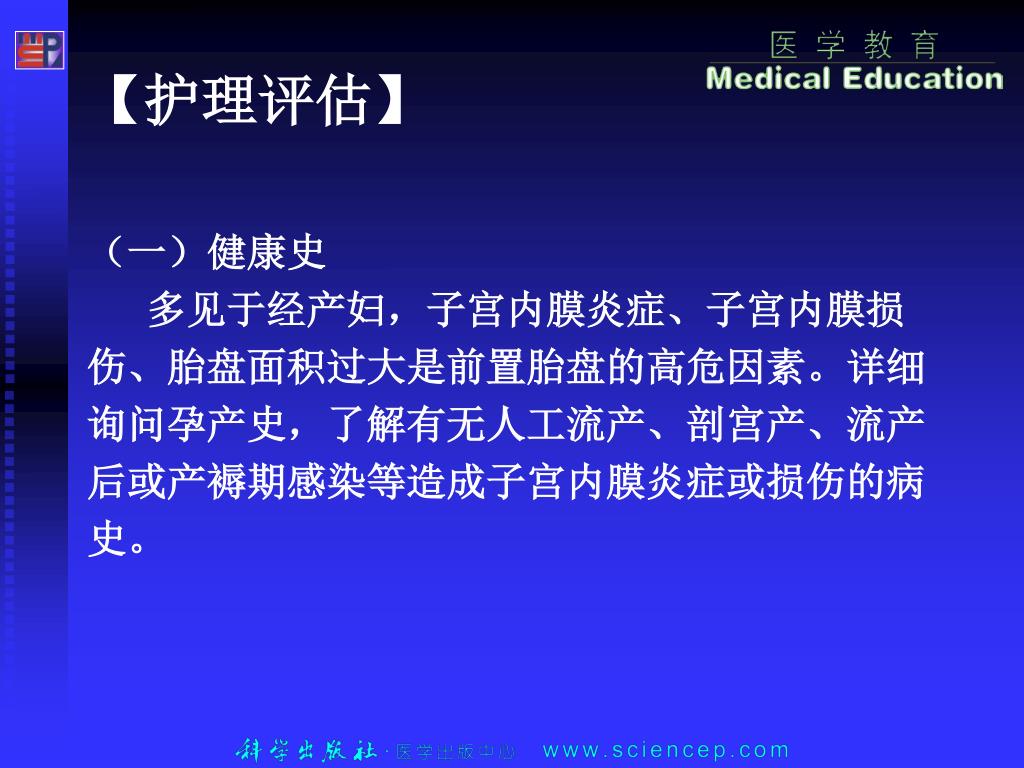 医学教育
Medical Education

【护理评估】

（一）健康史

多见于经产妇，子宫内膜炎症、子宫内膜损伤、胎盘面积过大是前置胎盘的高危因素。详细询问孕产史，了解有无人工流产、剖宫产、流产后或产褥期感染等造成子宫内膜炎症或损伤的病史。

科学出版社·医学出版中心 www.sciencep.com